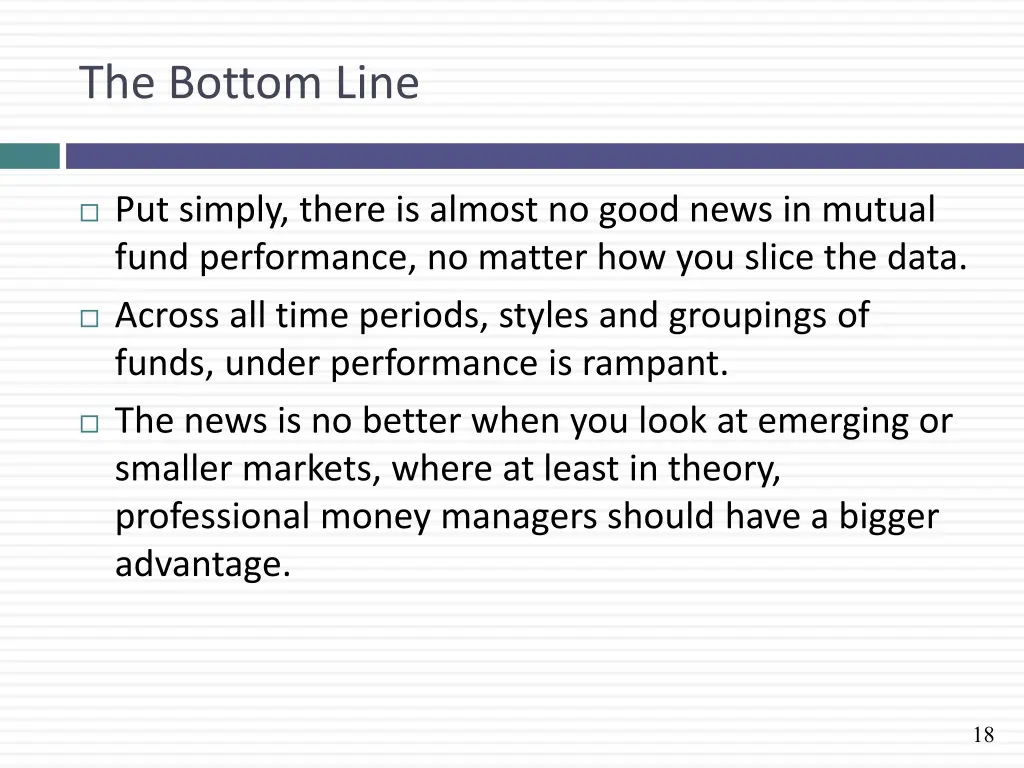 The Bottom Line

□ Put simply, there is almost no good news in mutual fund performance, no matter how you slice the data.

□ Across all time periods, styles and groupings of funds, under performance is rampant.

□ The news is no better when you look at emerging or smaller markets, where at least in theory, professional money managers should have a bigger advantage.

18